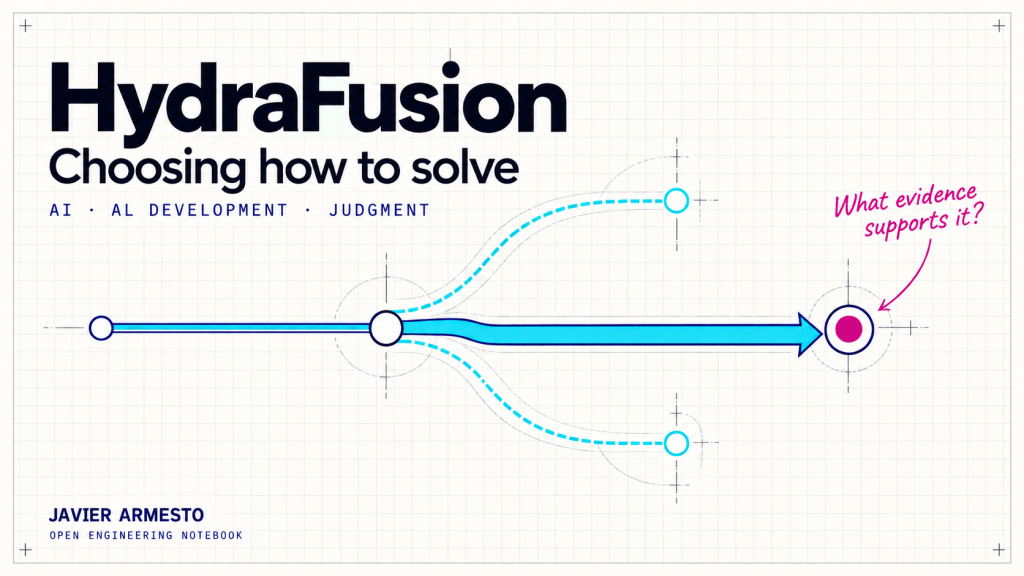 HydraFusion
Choosing how to solve
AI · AL DEVELOPMENT · JUDGMENT

What evidence supports it?

JAVIER ARMESTO
OPEN ENGINEERING NOTEBOOK